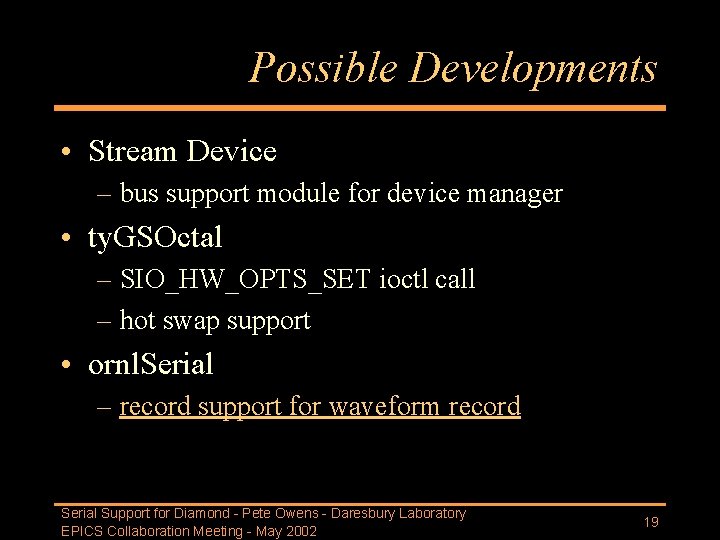 Possible Developments

• Stream Device
– bus support module for device manager

• tyGSOctal
– SIO_HW_OPTS_SET ioctl call
– hot swap support

• ornlSerial
– record support for waveform record

Serial Support for Diamond - Pete Owens - Daresbury Laboratory
EPICS Collaboration Meeting - May 2002

19